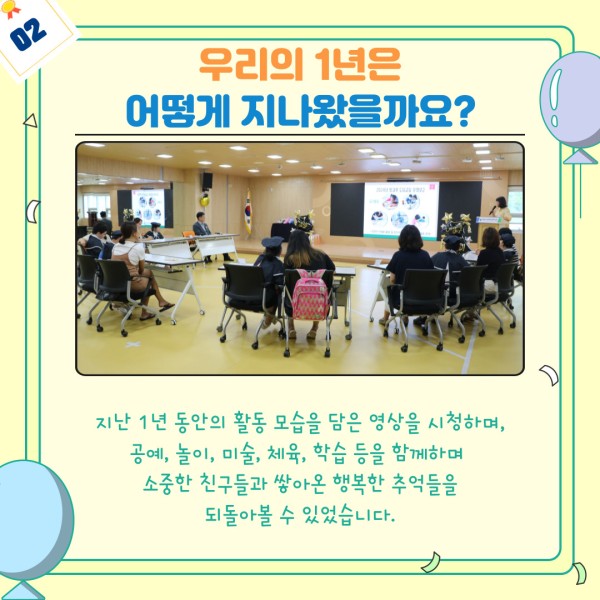 02

우리의 1년은
어떻게 지나왔을까요?

지난 1년 동안의 활동 모습을 담은 영상을 시청하며, 공예, 놀이, 미술, 체육, 학습 등을 함께하며 소중한 친구들과 쌓아온 행복한 추억들을 되돌아볼 수 있었습니다.